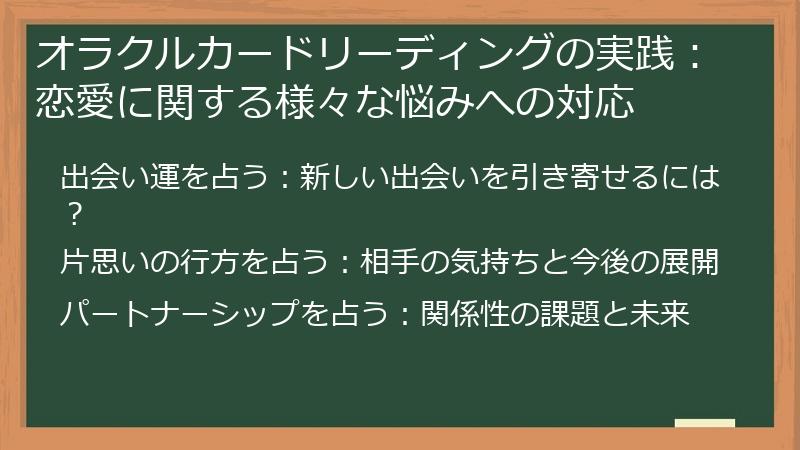 オラクルカードリーディングの実践：恋愛に関する様々な悩みへの対応

出会い運を占う：新しい出会いを引き寄せるには？

片思いの行方を占う：相手の気持ちと今後の展開

パートナーシップを占う：関係性の課題と未来